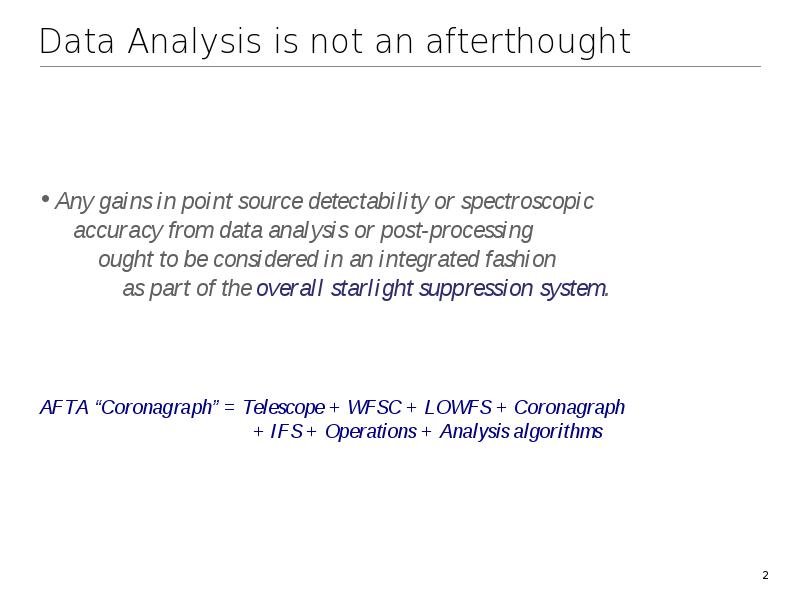 Data Analysis is not an afterthought

• Any gains in point source detectability or spectroscopic accuracy from data analysis or post-processing ought to be considered in an integrated fashion as part of the overall starlight suppression system.

AFTA “Coronagraph” = Telescope + WFSC + LOWFS + Coronagraph + IFS + Operations + Analysis algorithms

2